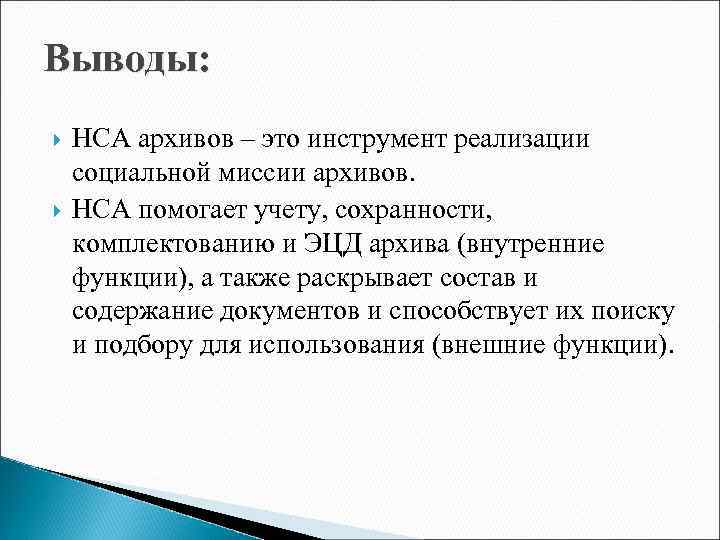 Выводы:

НСА архивов – это инструмент реализации социальной миссии архивов.

НСА помогает учету, сохранности, комплектованию и ЭЦД архива (внутренние функции), а также раскрывает состав и содержание документов и способствует их поиску и подбору для использования (внешние функции).